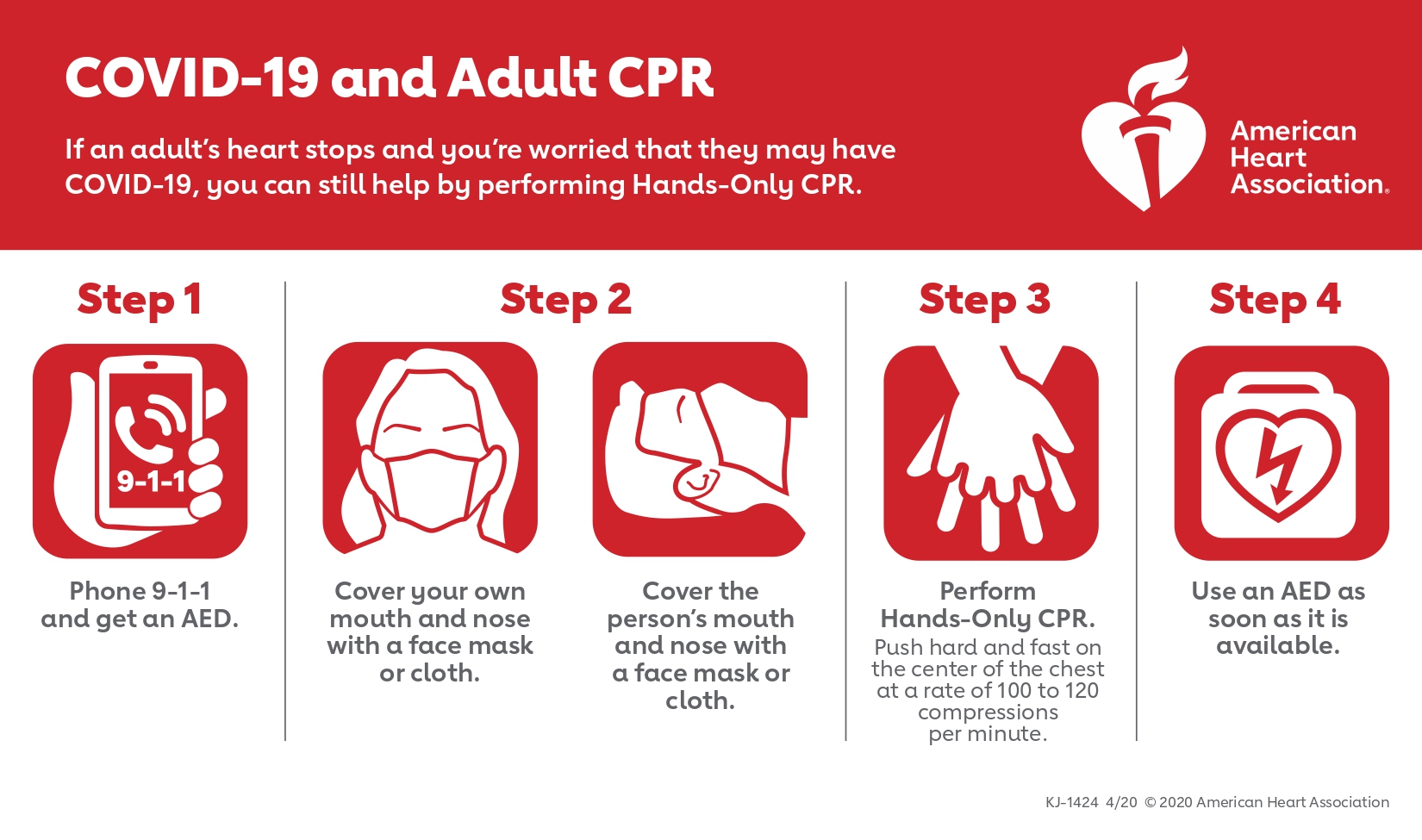 COVID-19 and Adult CPR

If an adult's heart stops and you're worried that they may have COVID-19, you can still help by performing Hands-Only CPR.

American Heart Association.

Step 1

9-1-1

Phone 9-1-1 and get an AED.

Step 2

Cover your own mouth and nose with a face mask or cloth.

Cover the person's mouth and nose with a face mask or cloth.

Step 3

Perform Hands-Only CPR.

Push hard and fast on the center of the chest at a rate of 100 to 120 compressions per minute.

Step 4

Use an AED as soon as it is available.

KJ-1424 4/20 © 2020 American Heart Association